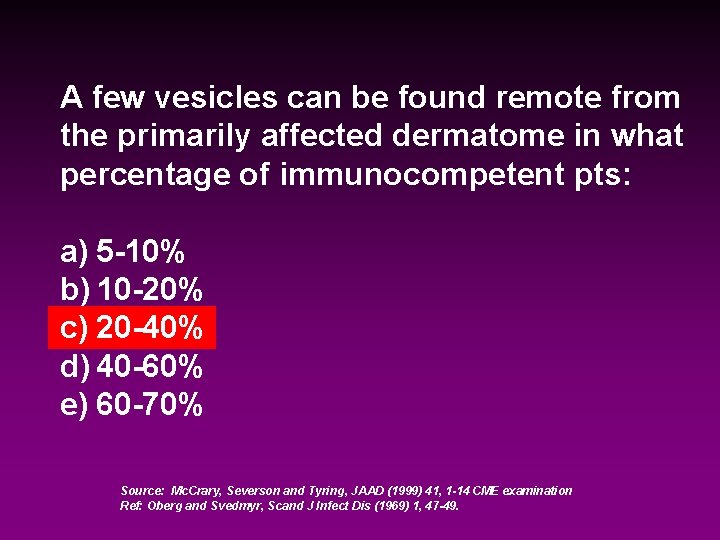 A few vesicles can be found remote from the primarily affected dermatome in what percentage of immunocompetent pts:

a) 5-10%
b) 10-20%
c) 20-40%
d) 40-60%
e) 60-70%

Source: McCrary, Severson and Tyring, JAAD (1999) 41, 1-14 CME examination
Ref: Oberg and Svedmyr, Scand J Infect Dis (1969) 1, 47-49.